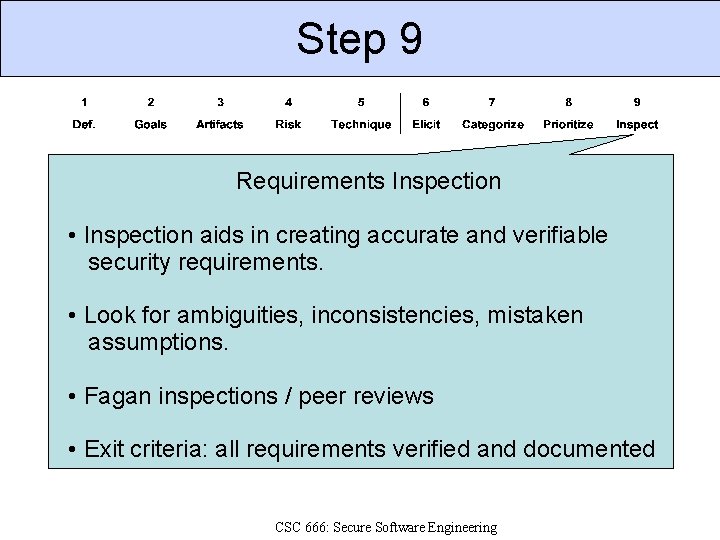 Step 9

| 1 | 2 | 3 | 4 | 5 | 6 | 7 | 8 | 9 |
|---|---|---|---|---|---|---|---|---|
| Def. | Goals | Artifacts | Risk | Technique | Elicit | Categorize | Prioritize | Inspect |

Requirements Inspection

• Inspection aids in creating accurate and verifiable security requirements.

• Look for ambiguities, inconsistencies, mistaken assumptions.

• Fagan inspections / peer reviews

• Exit criteria: all requirements verified and documented

CSC 666: Secure Software Engineering